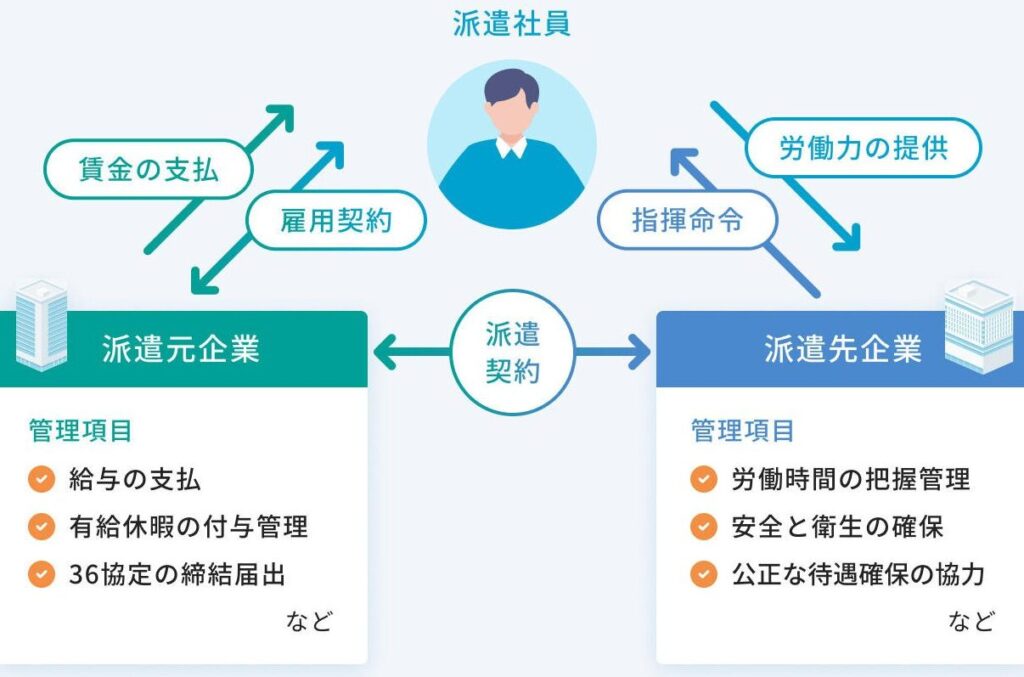 派遣社員

賃金の支払

雇用契約

労働力の提供

指揮命令

派遣元企業

派遣契約

派遣先企業

管理項目
給与の支払
有給休暇の付与管理
36協定の締結届出
など

管理項目
労働時間の把握管理
安全と衛生の確保
公正な待遇確保の協力
など